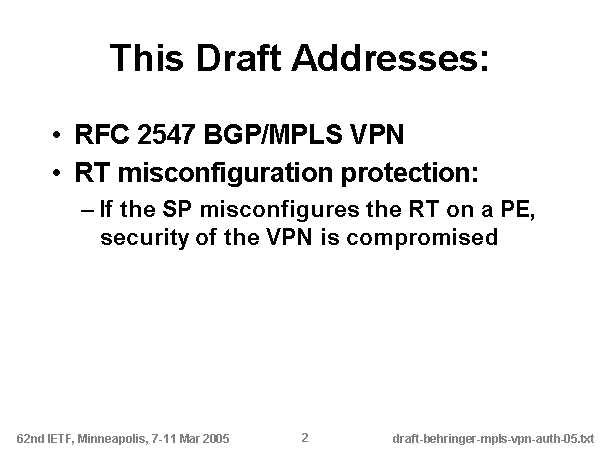 This Draft Addresses:

• RFC 2547 BGP/MPLS VPN
• RT misconfiguration protection:
– If the SP misconfigures the RT on a PE, security of the VPN is compromised

62nd IETF, Minneapolis, 7-11 Mar 2005
2
draft-behringer-mpls-vpn-auth-05.txt